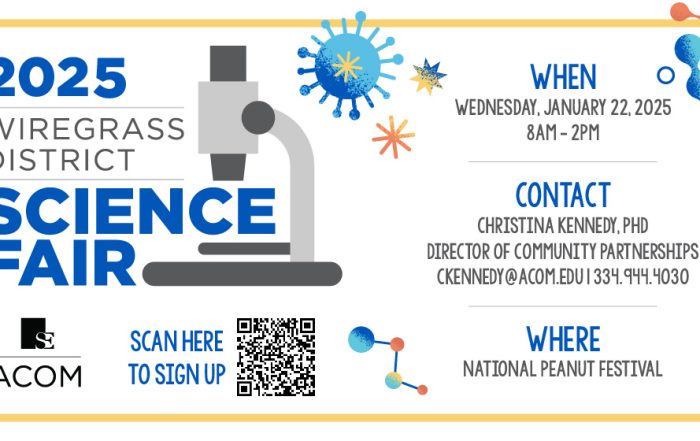 2025
WIREGRASS
DISTRICT
SCIENCE
FAIR

SE
ACOM

SCAN HERE TO SIGN UP

WHEN
WEDNESDAY, JANUARY 22, 2025
8AM - 2PM

CONTACT
CHRISTINA KENNEDY, PHD
DIRECTOR OF COMMUNITY PARTNERSHIPS
CKENNEDY@ACOM.EDU | 334.944.4030

WHERE
NATIONAL PEANUT FESTIVAL